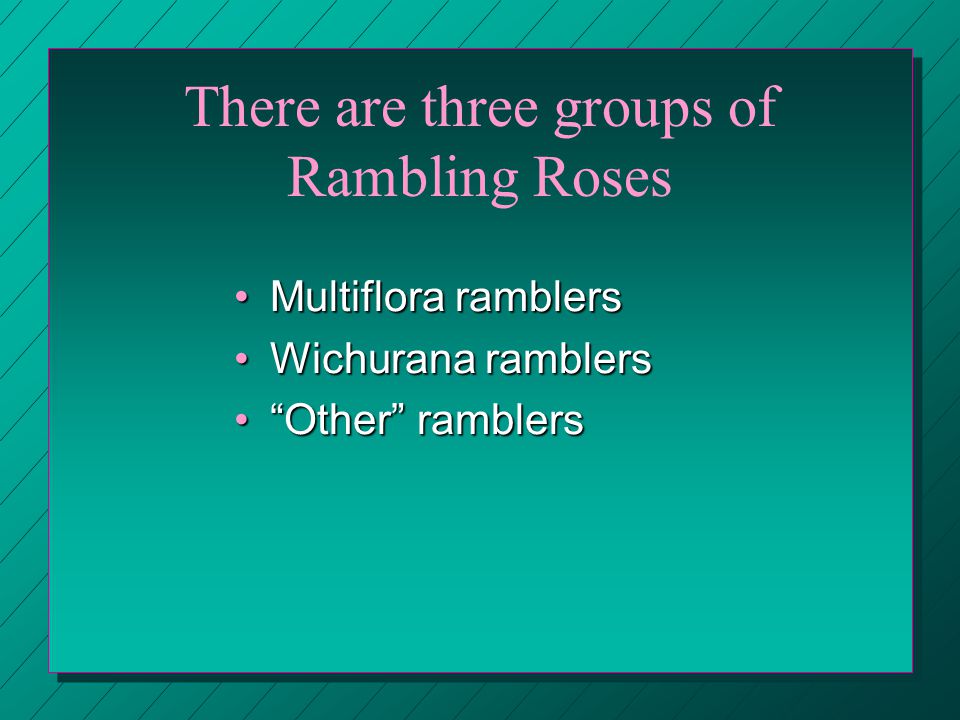 There are three groups of Rambling Roses

• Multiflora ramblers
• Wichurana ramblers
• “Other” ramblers